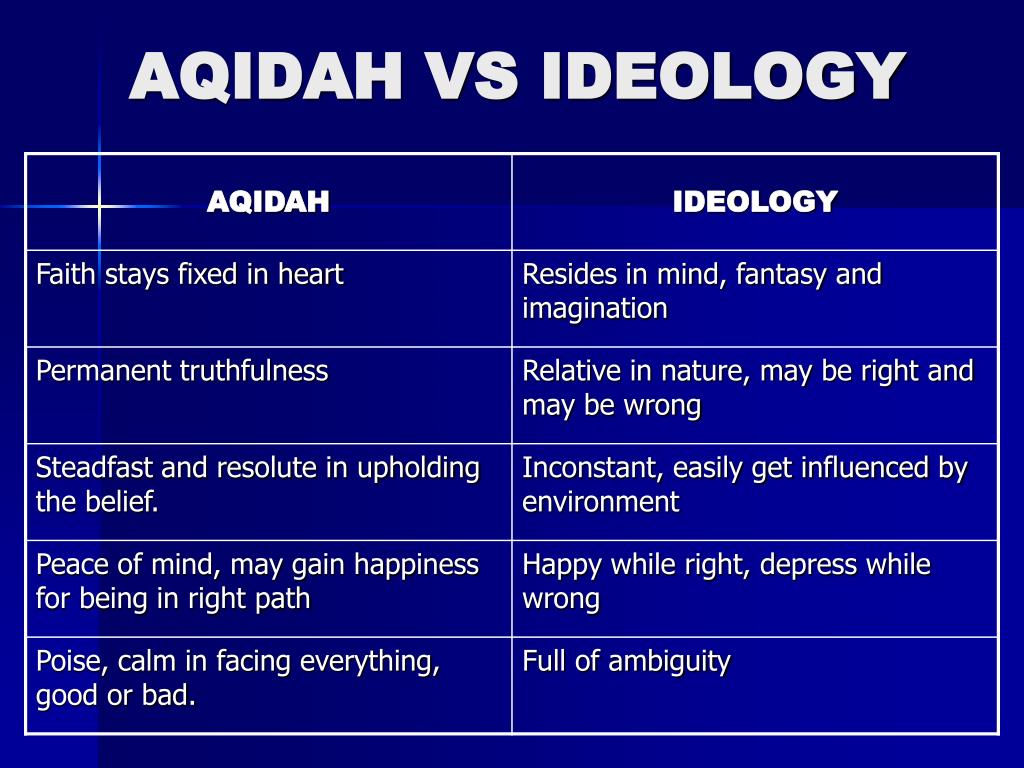 AQIDAH VS IDEOLOGY

| AQIDAH | IDEOLOGY |
|---|---|
| Faith stays fixed in heart | Resides in mind, fantasy and imagination |
| Permanent truthfulness | Relative in nature, may be right and may be wrong |
| Steadfast and resolute in upholding the belief. | Inconstant, easily get influenced by environment |
| Peace of mind, may gain happiness for being in right path | Happy while right, depress while wrong |
| Poise, calm in facing everything, good or bad. | Full of ambiguity |